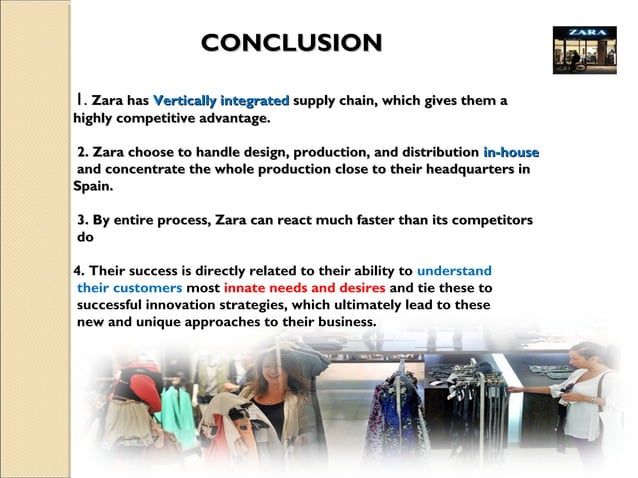 CONCLUSION

ZARA

1. Zara has Vertically integrated supply chain, which gives them a highly competitive advantage.

2. Zara choose to handle design, production, and distribution in-house and concentrate the whole production close to their headquarters in Spain.

3. By entire process, Zara can react much faster than its competitors do

4. Their success is directly related to their ability to understand their customers most innate needs and desires and tie these to successful innovation strategies, which ultimately lead to these new and unique approaches to their business.